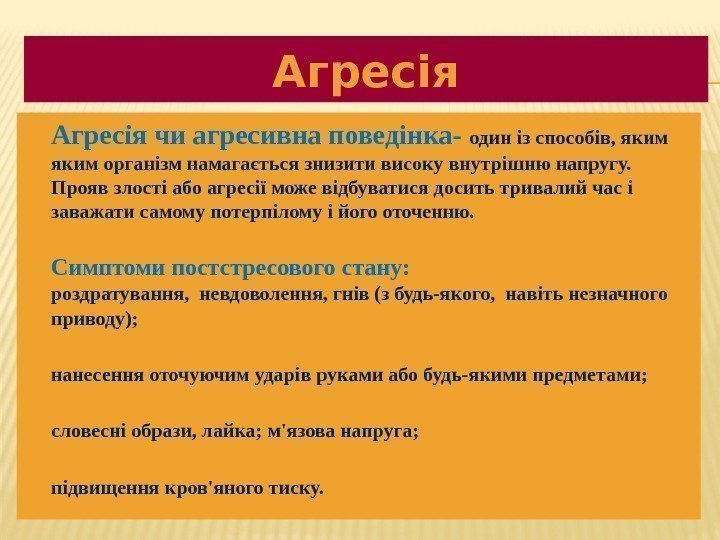 Агресія

Агресія чи агресивна поведінка- один із способів, яким яким організм намагається знизити високу внутрішню напругу. Прояв злості або агресії може відбуватися досить тривалий час і заважати самому потерпілому і його оточенню.

Симптоми постстресового стану:
роздратування, невдоволення, гнів (з будь-якого, навіть незначного приводу);

нанесення оточуючим ударів руками або будь-якими предметами;

словесні образи, лайка; м'язова напруга;

підвищення кров'яного тиску.